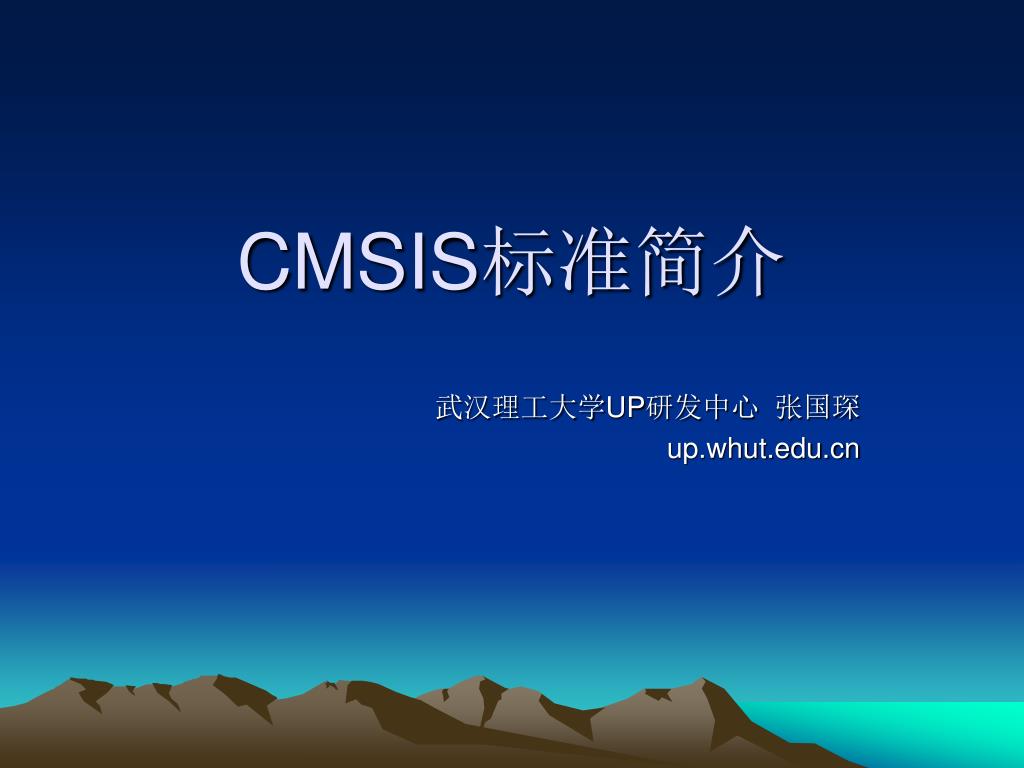 CMSIS标准简介

武汉理工大学UP研发中心 张国琛
up.whut.edu.cn